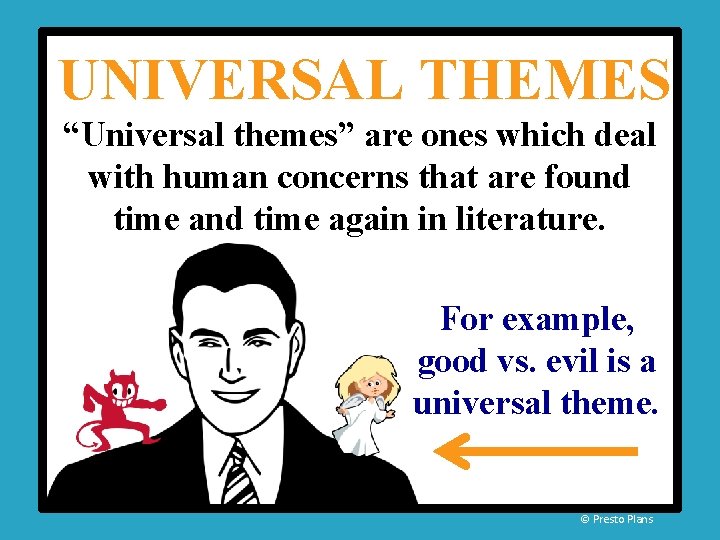 UNIVERSAL THEMES

“Universal themes” are ones which deal with human concerns that are found time and time again in literature.

For example, good vs. evil is a universal theme.

© Presto Plans